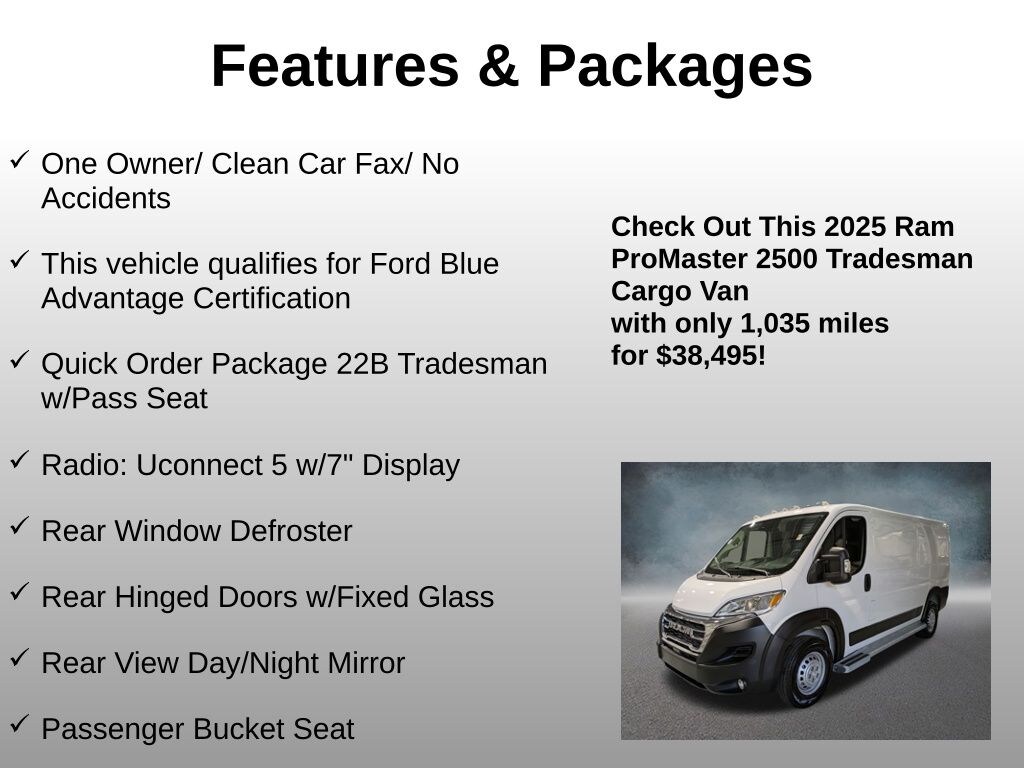 Features & Packages

✓ One Owner/ Clean Car Fax/ No Accidents

✓ This vehicle qualifies for Ford Blue Advantage Certification

✓ Quick Order Package 22B Tradesman w/Pass Seat

✓ Radio: Uconnect 5 w/7" Display

✓ Rear Window Defroster

✓ Rear Hinged Doors w/Fixed Glass

✓ Rear View Day/Night Mirror

✓ Passenger Bucket Seat

Check Out This 2025 Ram ProMaster 2500 Tradesman Cargo Van
with only 1,035 miles
for $38,495!